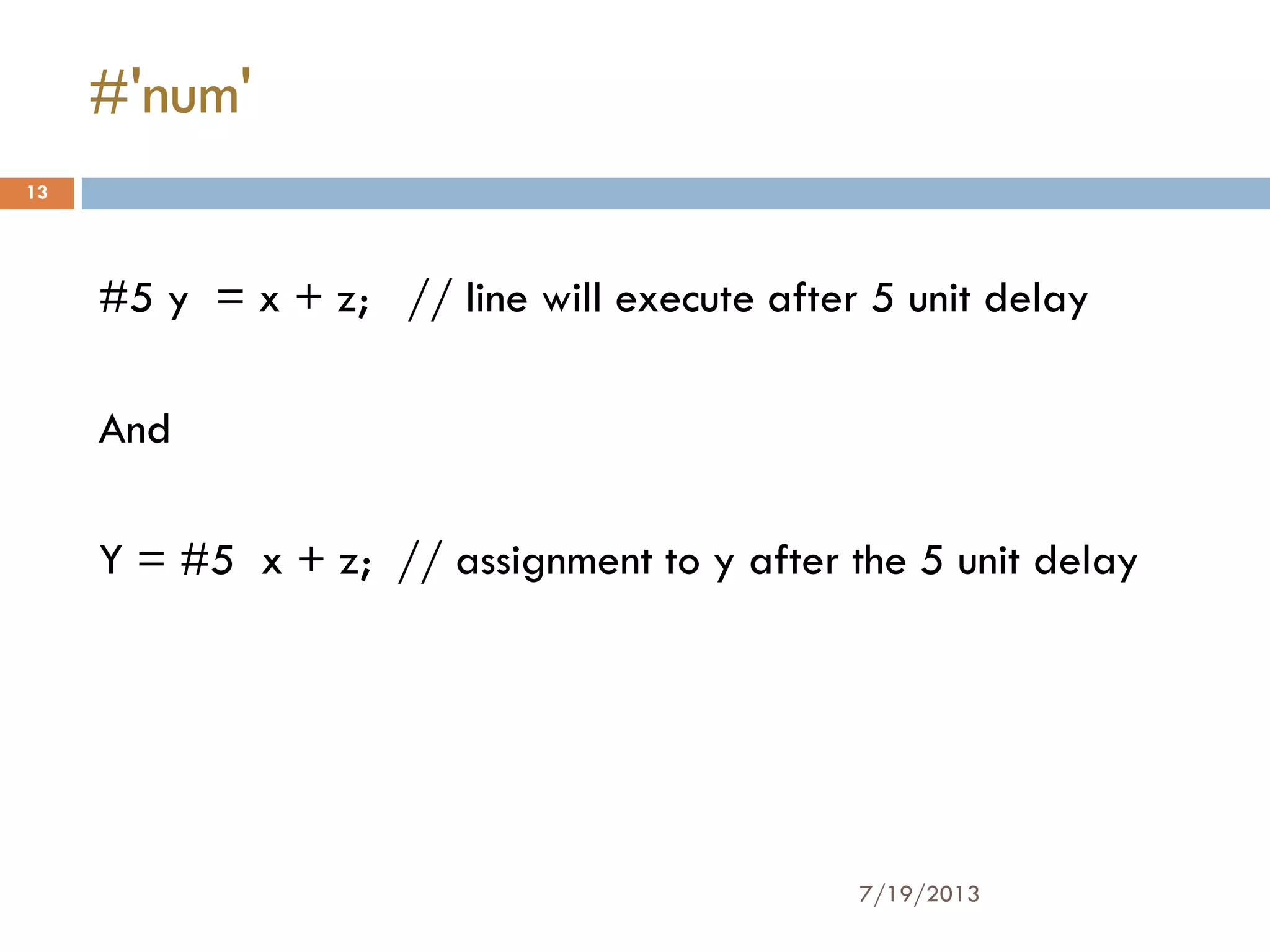 #'num'

13

#5 y = x + z; // line will execute after 5 unit delay

And

Y = #5 x + z; // assignment to y after the 5 unit delay

7/19/2013